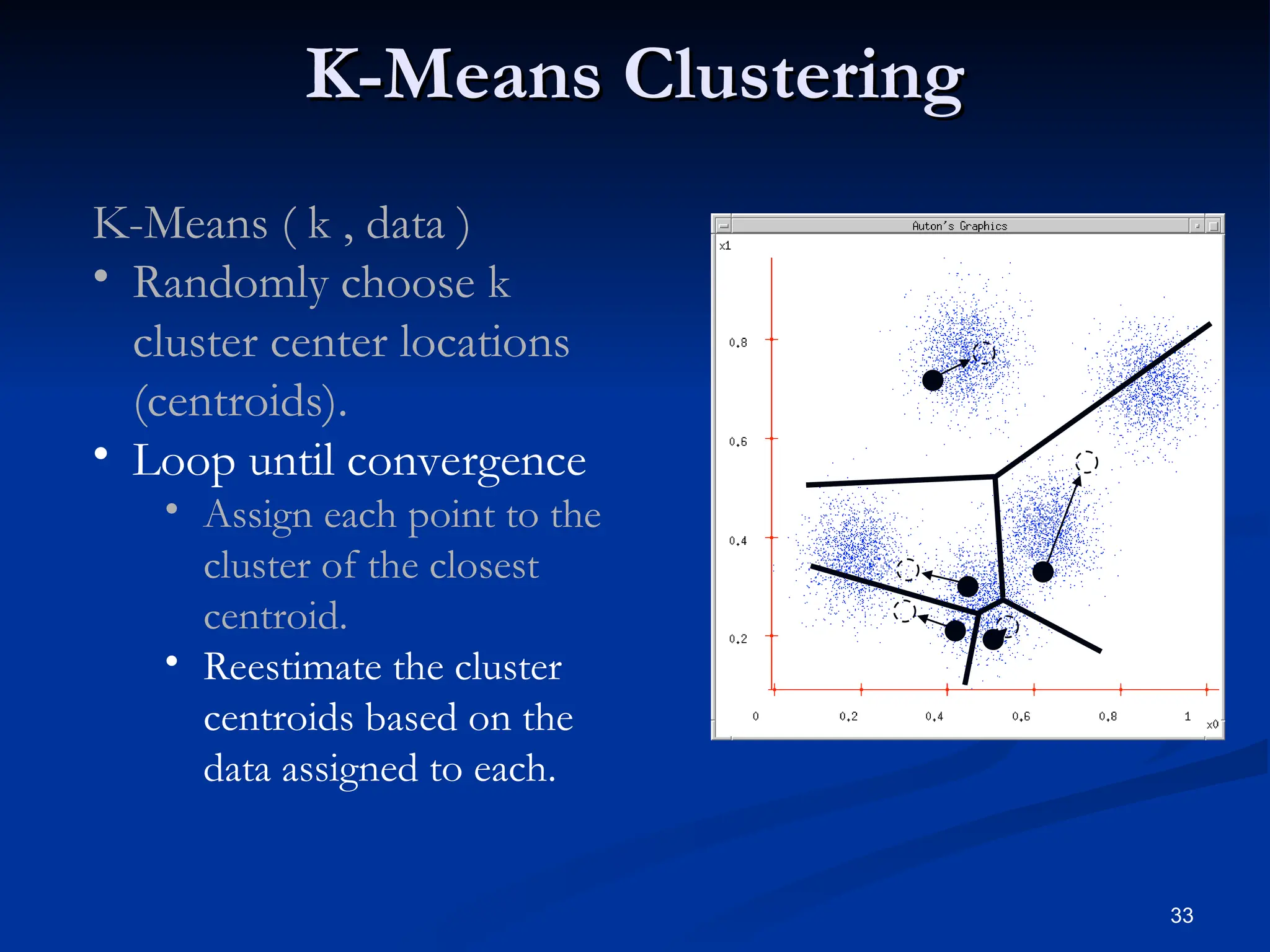 K-Means Clustering

K-Means ( k , data )
• Randomly choose k cluster center locations (centroids).
• Loop until convergence
  • Assign each point to the cluster of the closest centroid.
  • Reestimate the cluster centroids based on the data assigned to each.

Auton's Graphics

x1

0.8
0.6
0.4
0.2

0
0.2
0.4
0.6
0.8
1
x0

33